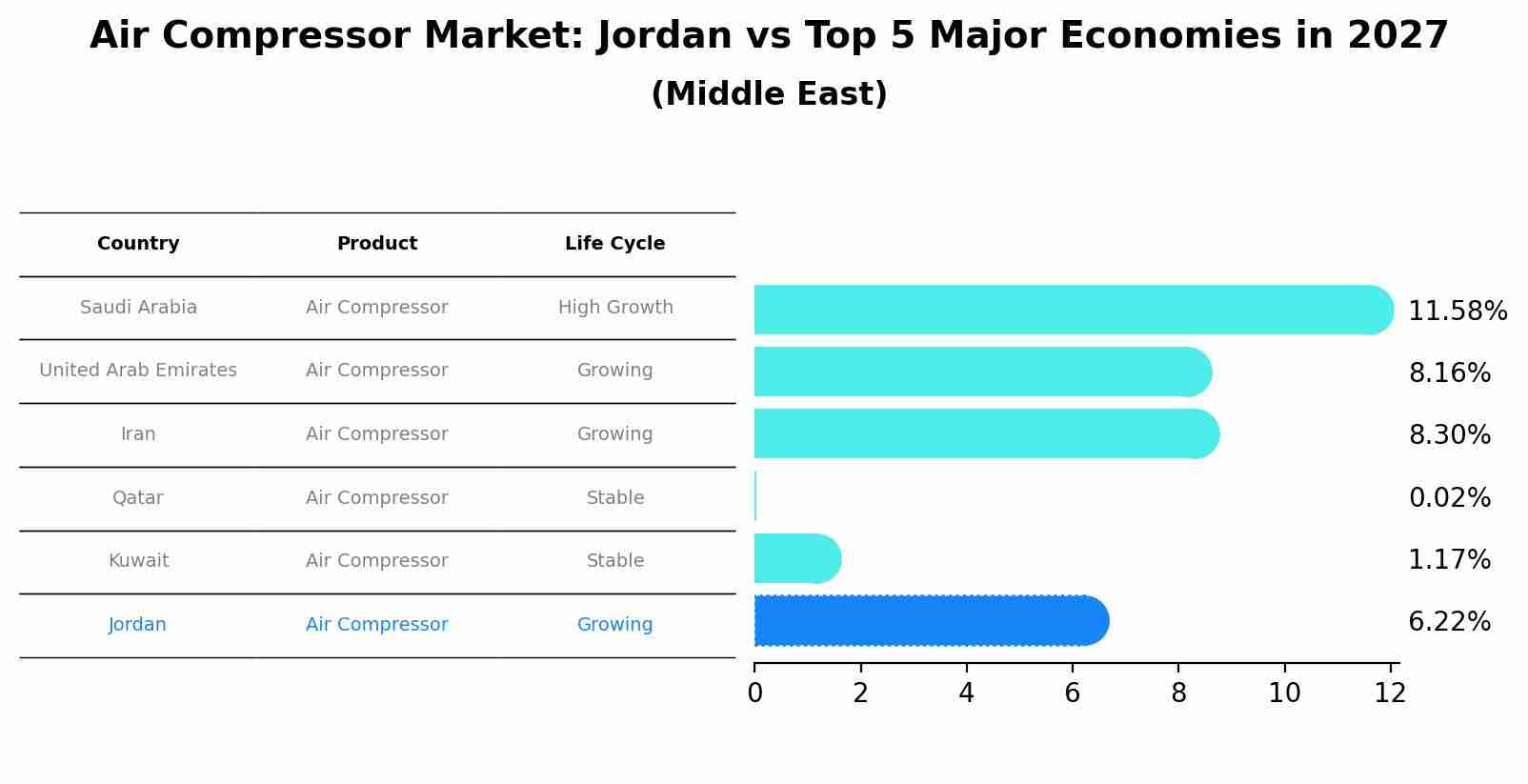 Air Compressor Market: Jordan vs Top 5 Major Economies in 2027
(Middle East)

| Country | Product | Life Cycle |
|---|---|---|
| Saudi Arabia | Air Compressor | High Growth |
| United Arab Emirates | Air Compressor | Growing |
| Iran | Air Compressor | Growing |
| Qatar | Air Compressor | Stable |
| Kuwait | Air Compressor | Stable |
| Jordan | Air Compressor | Growing |

11.58%
8.16%
8.30%
0.02%
1.17%
6.22%

0 2 4 6 8 10 12